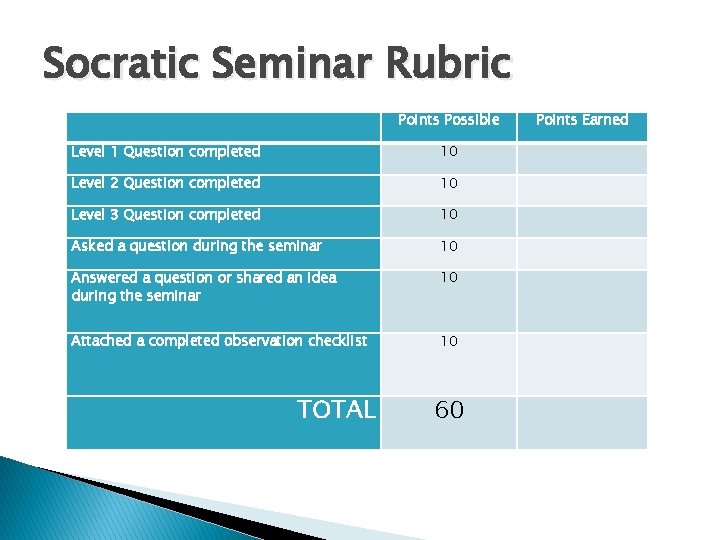 Socratic Seminar Rubric

| | Points Possible | Points Earned |
|---|---|---|
| Level 1 Question completed | 10 | |
| Level 2 Question completed | 10 | |
| Level 3 Question completed | 10 | |
| Asked a question during the seminar | 10 | |
| Answered a question or shared an idea during the seminar | 10 | |
| Attached a completed observation checklist | 10 | |
| TOTAL | 60 | |